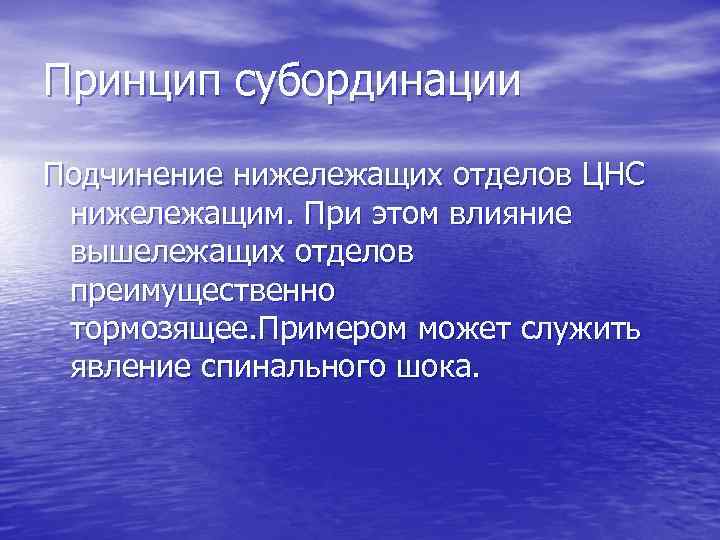 Принцип субординации

Подчинение нижележащих отделов ЦНС нижележащим. При этом влияние вышележащих отделов преимущественно тормозящее.Примером может служить явление спинального шока.